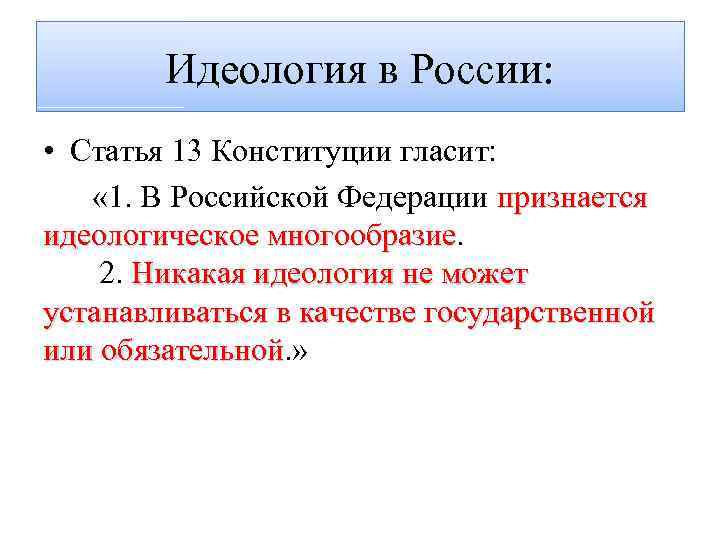 Идеология в России:

• Статья 13 Конституции гласит:

«1. В Российской Федерации признается идеологическое многообразие.

2. Никакая идеология не может устанавливаться в качестве государственной или обязательной.»